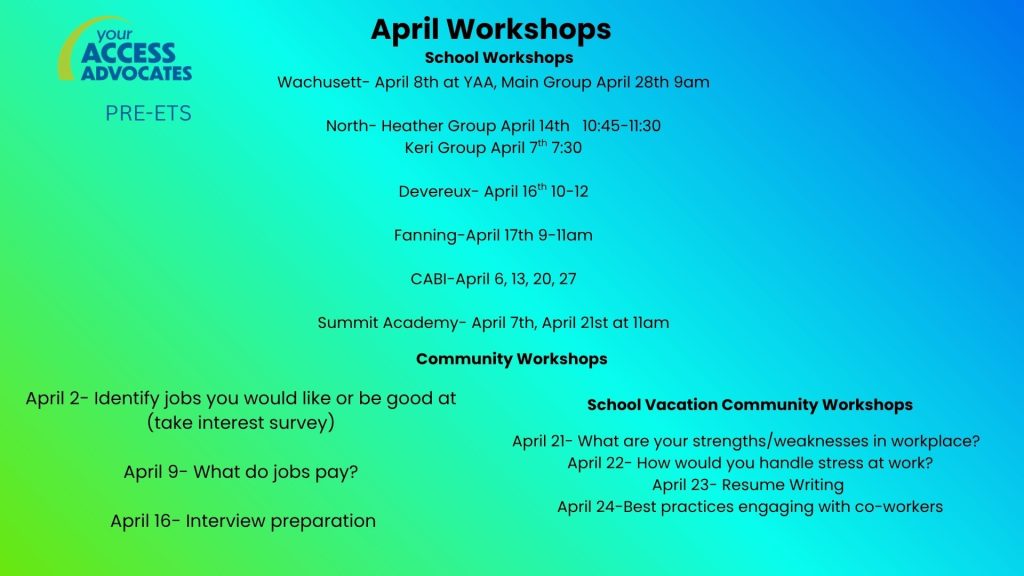 your ACCESS ADVOCATES

PRE-ETS

April Workshops

School Workshops

Wachusett- April 8th at YAA, Main Group April 28th 9am

North- Heather Group April 14th 10:45-11:30
Keri Group April 7$^{th}$ 7:30

Devereux- April 16$^{th}$ 10-12

Fanning-April 17th 9-11am

CABI-April 6, 13, 20, 27

Summit Academy- April 7th, April 21st at 11am

Community Workshops

April 2- Identify jobs you would like or be good at (take interest survey)

April 9- What do jobs pay?

April 16- Interview preparation

School Vacation Community Workshops

April 21- What are your strengths/weaknesses in workplace?
April 22- How would you handle stress at work?
April 23- Resume Writing
April 24-Best practices engaging with co-workers